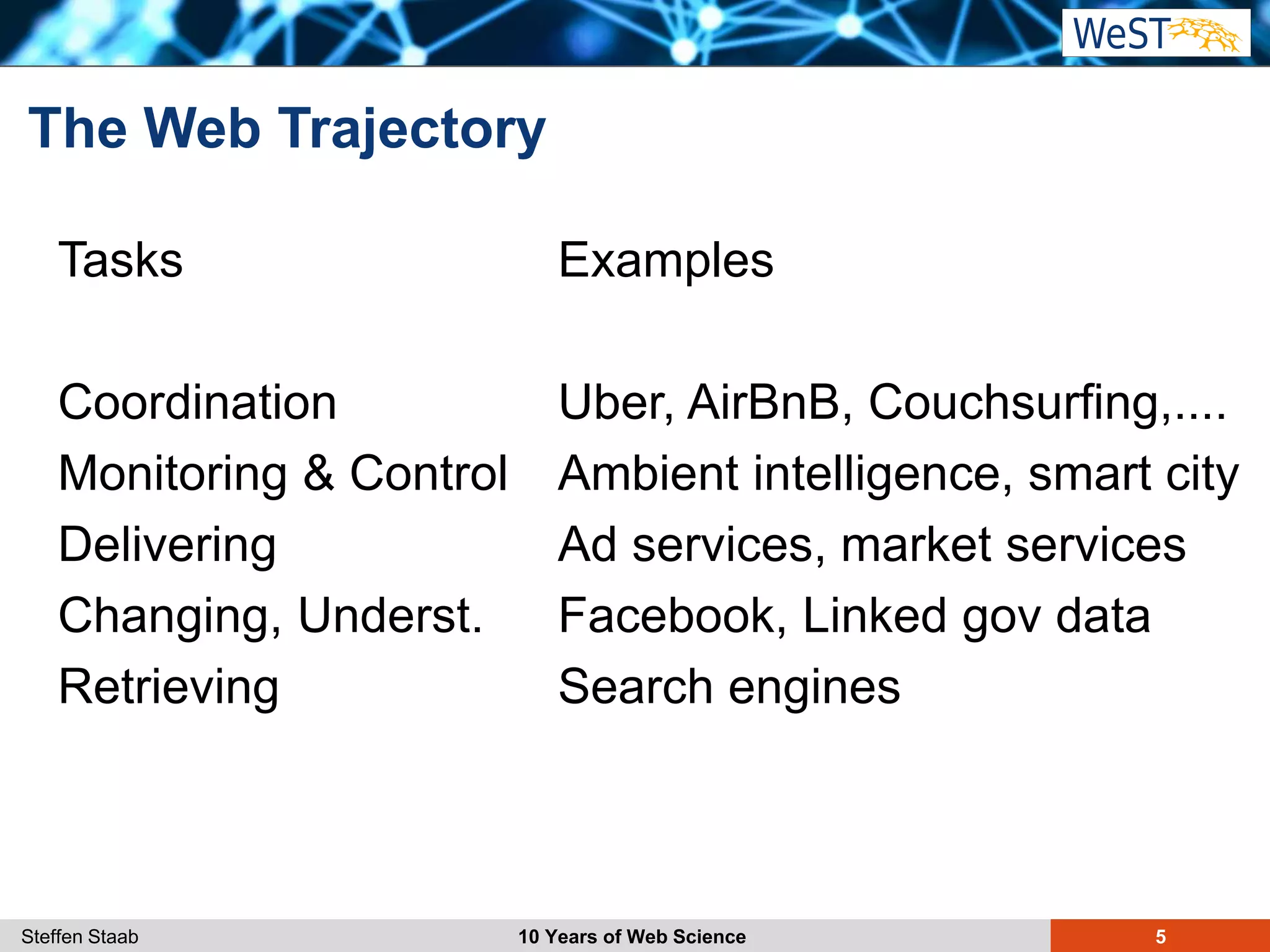 WeST

The Web Trajectory

| Tasks | Examples |
|---|---|
| Coordination | Uber, AirBnB, Couchsurfing,.... |
| Monitoring & Control | Ambient intelligence, smart city |
| Delivering | Ad services, market services |
| Changing, Underst. | Facebook, Linked gov data |
| Retrieving | Search engines |

Steffen Staab 10 Years of Web Science 5